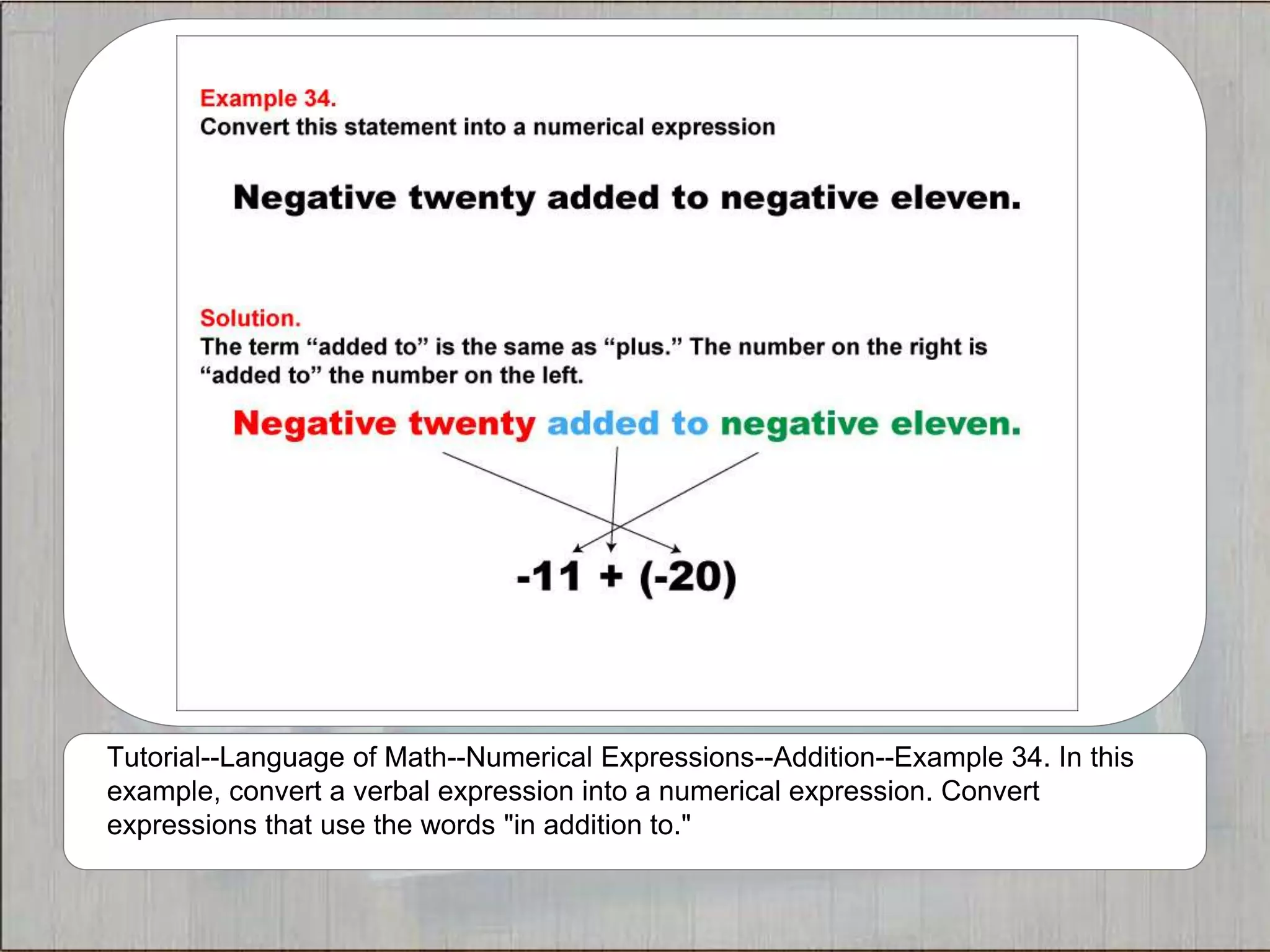 Example 34.
Convert this statement into a numerical expression

Negative twenty added to negative eleven.

Solution.
The term “added to” is the same as “plus.” The number on the right is “added to” the number on the left.

Negative twenty added to negative eleven.

$-11 + (-20)$

Tutorial--Language of Math--Numerical Expressions--Addition--Example 34. In this example, convert a verbal expression into a numerical expression. Convert expressions that use the words "in addition to."